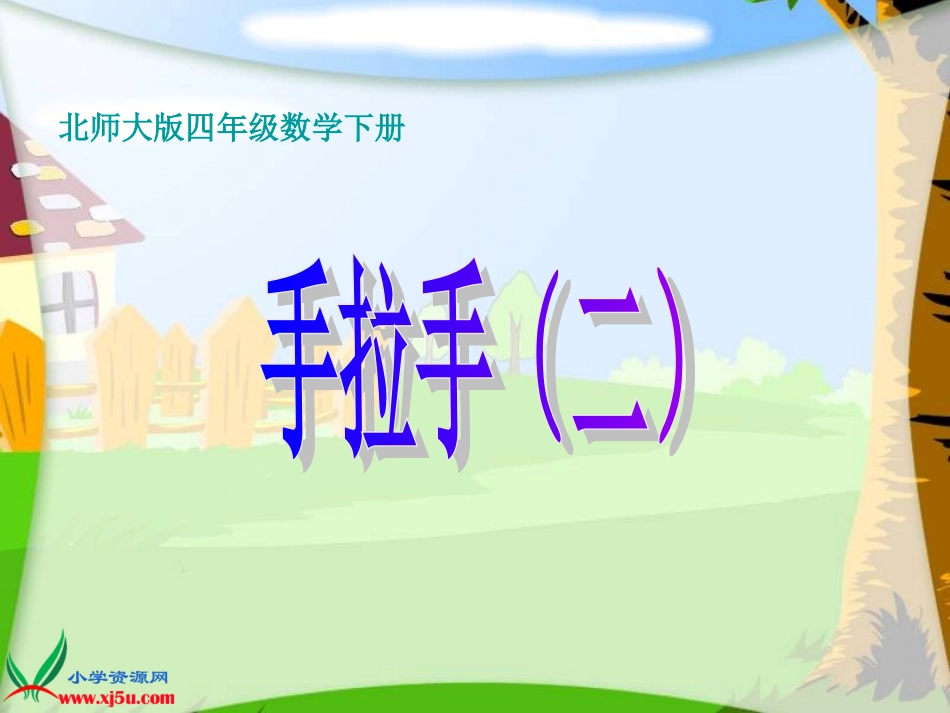 北师大版四年级数学下册

手拉手（二）

小学资源网
www.xj5u.com